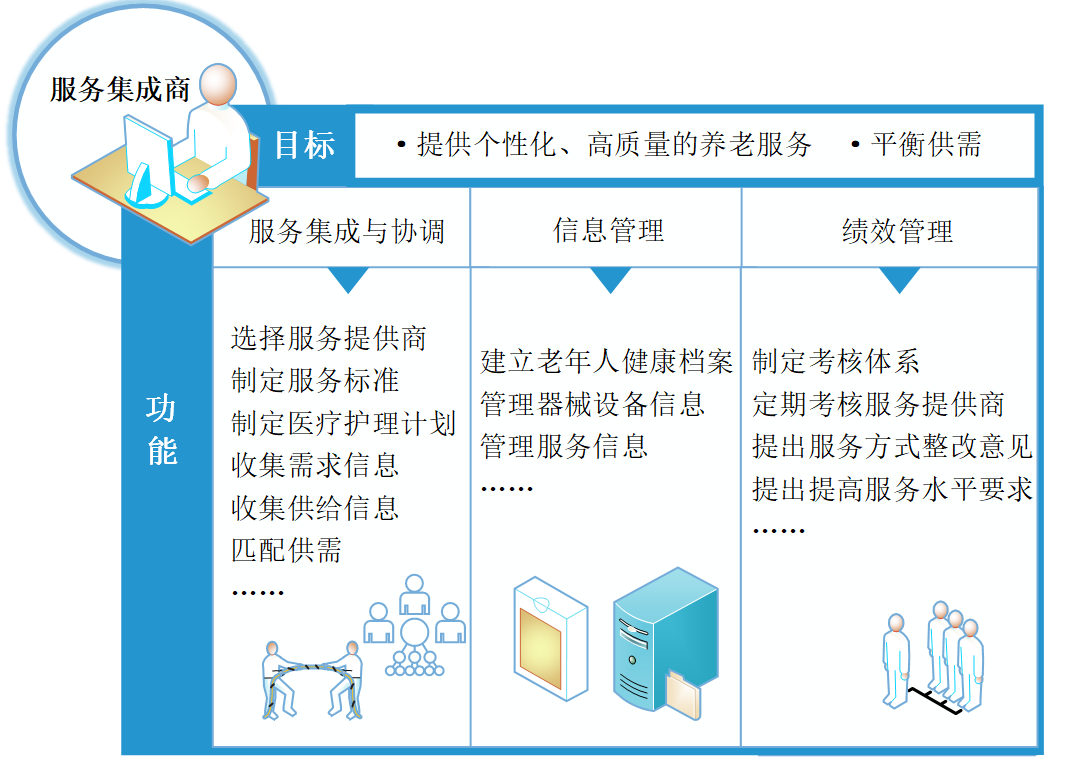 服务集成商

目标

• 提供个性化、高质量的养老服务 • 平衡供需

功能

服务集成与协调

选择服务提供商
制定服务标准
制定医疗护理计划
收集需求信息
收集供给信息
匹配供需
……

信息管理

建立老年人健康档案
管理器械设备信息
管理服务信息
……

绩效管理

制定考核体系
定期考核服务提供商
提出服务方式整改意见
提出提高服务水平要求
……